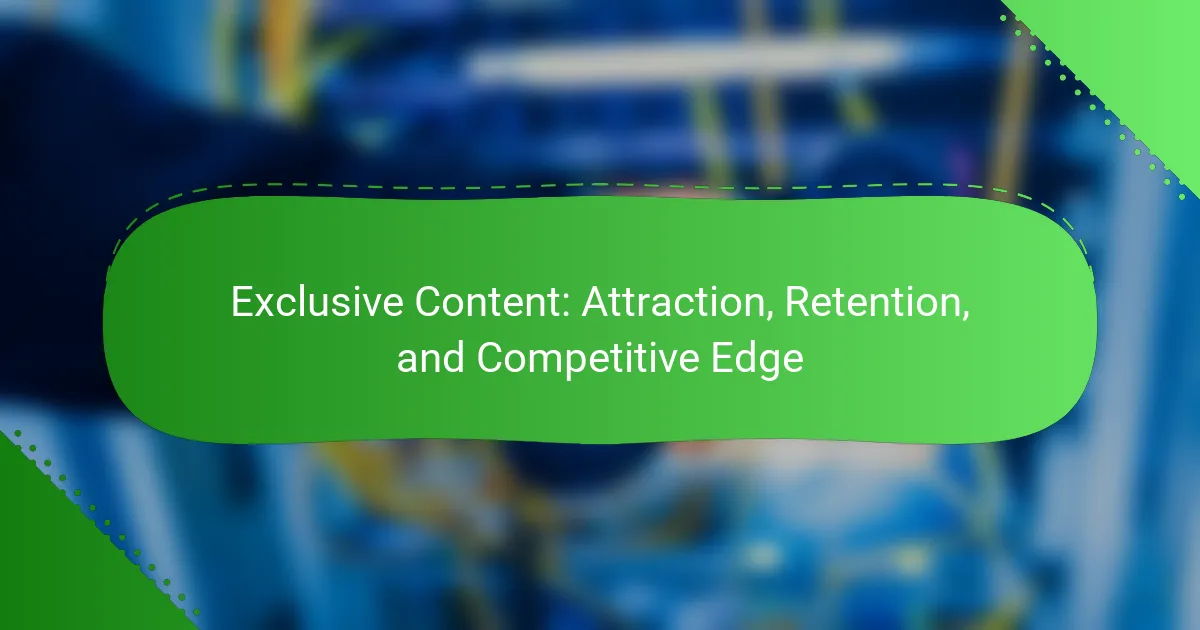 Exclusive Content: Attraction, Retention, and Competitive Edge